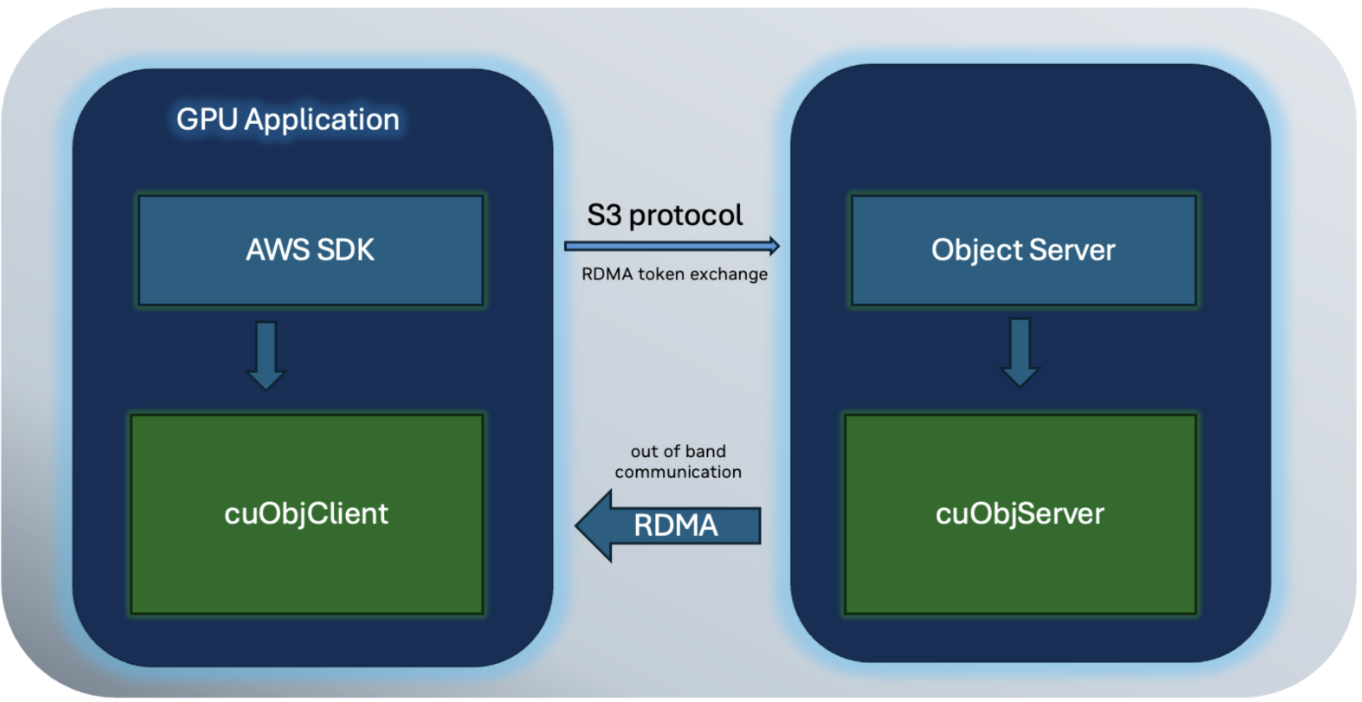 GPU Application

AWS SDK

cuObjClient

S3 protocol

RDMA token exchange

out of band communication

RDMA

Object Server

cuObjServer